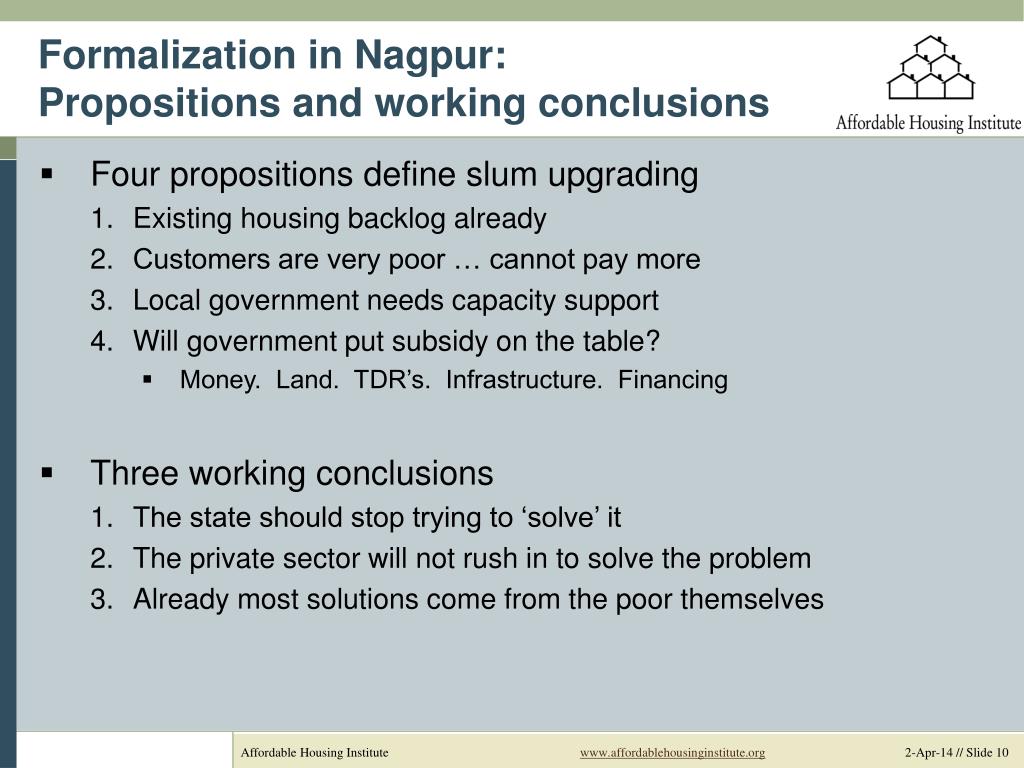 Formalization in Nagpur:
Propositions and working conclusions

Affordable Housing Institute

▪ Four propositions define slum upgrading
1. Existing housing backlog already
2. Customers are very poor … cannot pay more
3. Local government needs capacity support
4. Will government put subsidy on the table?
▪ Money. Land. TDR’s. Infrastructure. Financing

▪ Three working conclusions
1. The state should stop trying to ‘solve’ it
2. The private sector will not rush in to solve the problem
3. Already most solutions come from the poor themselves

Affordable Housing Institute www.affordablehousinginstitute.org 2-Apr-14 // Slide 10